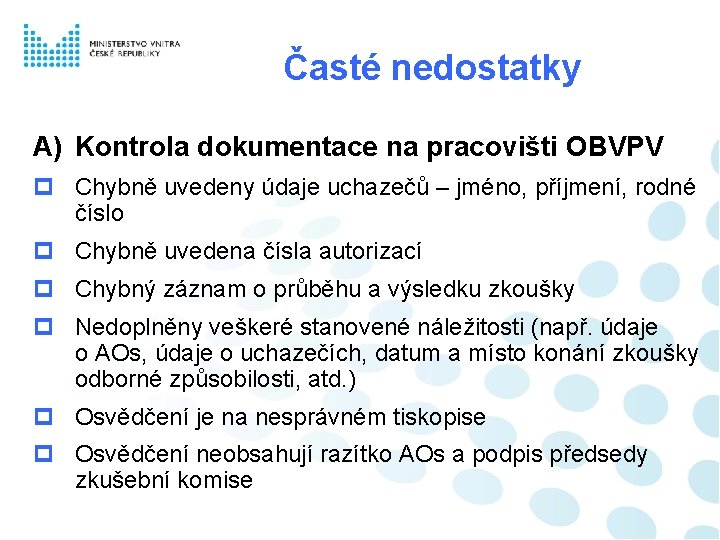 MINISTERSTVO VNITRA
ČESKÉ REPUBLIKY

Časté nedostatky

A) Kontrola dokumentace na pracovišti OBVPV

Chybně uvedeny údaje uchazečů – jméno, příjmení, rodné číslo

Chybně uvedena čísla autorizací

Chybný záznam o průběhu a výsledku zkoušky

Nedoplněny veškeré stanovené náležitosti (např. údaje o AOs, údaje o uchazečích, datum a místo konání zkoušky odborné způsobilosti, atd.)

Osvědčení je na nesprávném tiskopise

Osvědčení neobsahují razítko AOs a podpis předsedy zkušební komise